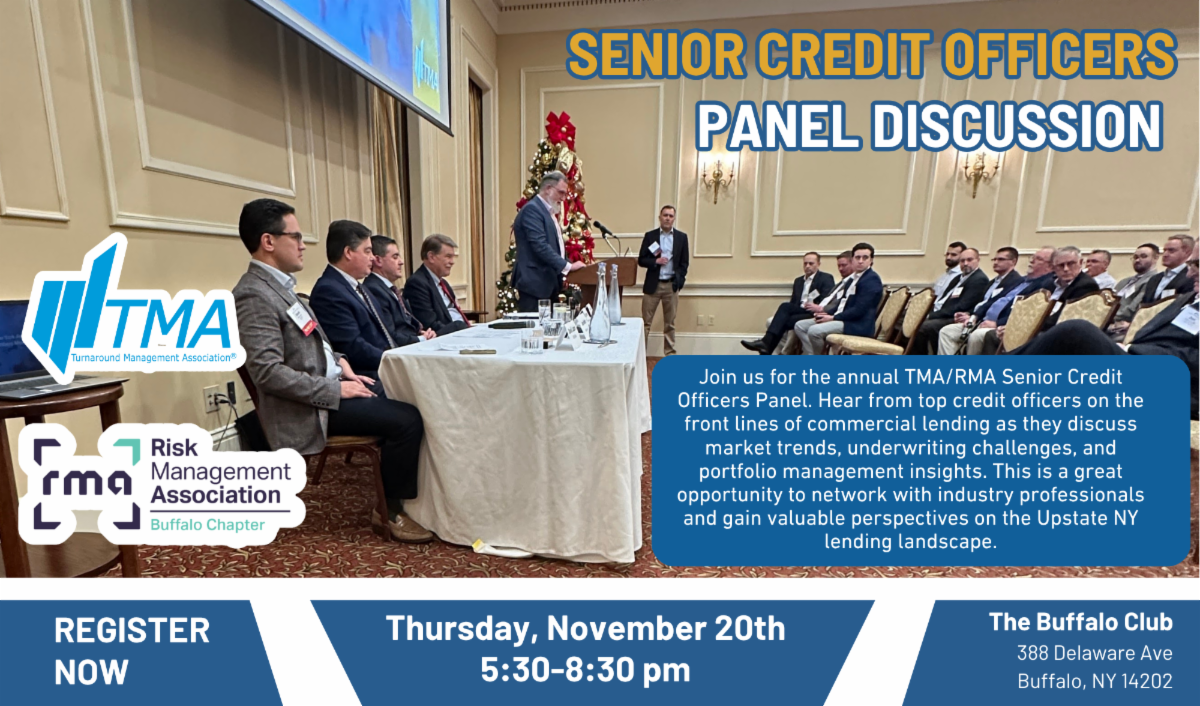 SENIOR CREDIT OFFICERS
PANEL DISCUSSION

TMA
Turnaround Management Association®

rma Risk Management Association
Buffalo Chapter

Join us for the annual TMA/RMA Senior Credit Officers Panel. Hear from top credit officers on the front lines of commercial lending as they discuss market trends, underwriting challenges, and portfolio management insights. This is a great opportunity to network with industry professionals and gain valuable perspectives on the Upstate NY lending landscape.

REGISTER NOW

Thursday, November 20th
5:30-8:30 pm

The Buffalo Club
388 Delaware Ave
Buffalo, NY 14202